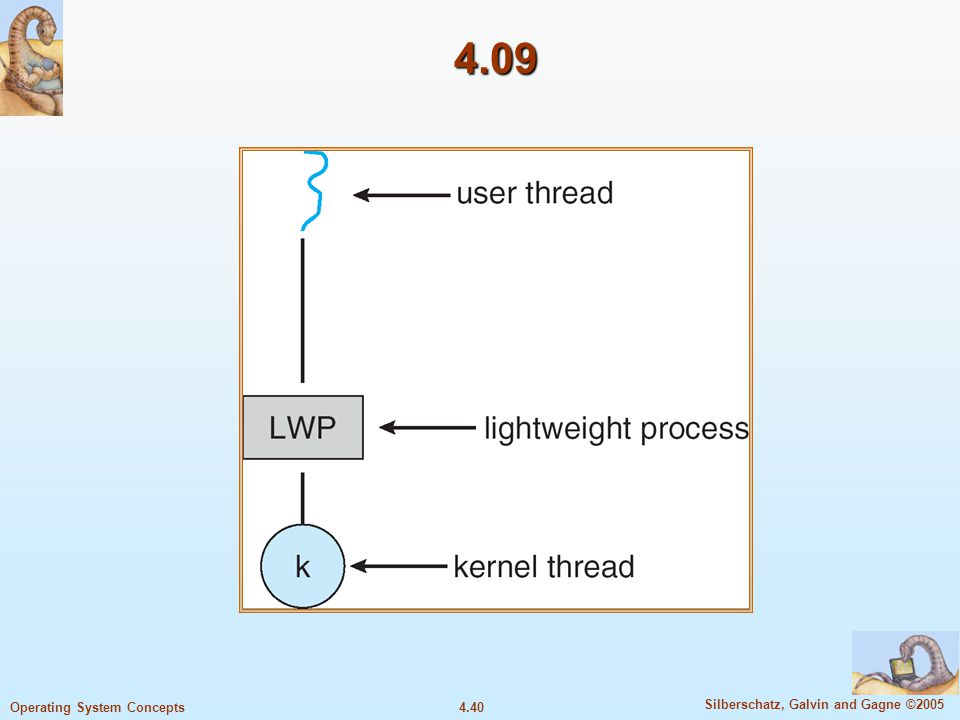 4.09

user thread

LWP

lightweight process

k

kernel thread

Operating System Concepts

4.40

Silberschatz, Galvin and Gagne ©2005